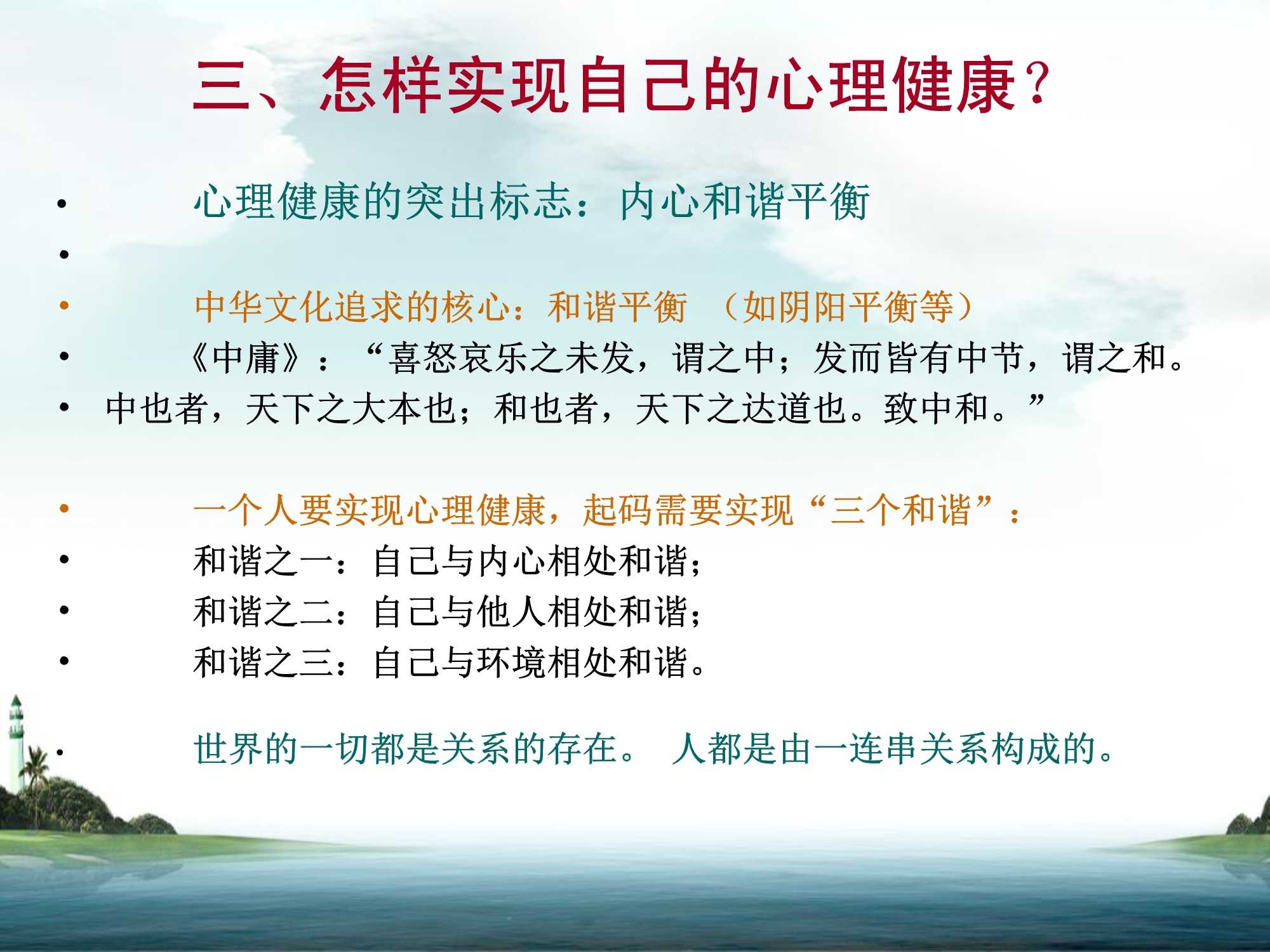 三、怎样实现自己的心理健康？

• 心理健康的突出标志：内心和谐平衡
•
• 中华文化追求的核心：和谐平衡 （如阴阳平衡等）
• 《中庸》：“喜怒哀乐之未发，谓之中；发而皆有中节，谓之和。
• 中也者，天下之大本也；和也者，天下之达道也。致中和。”

• 一个人要实现心理健康，起码需要实现“三个和谐”：
• 和谐之一：自己与内心相处和谐；
• 和谐之二：自己与他人相处和谐；
• 和谐之三：自己与环境相处和谐。

• 世界的一切都是关系的存在。 人都是由一连串关系构成的。